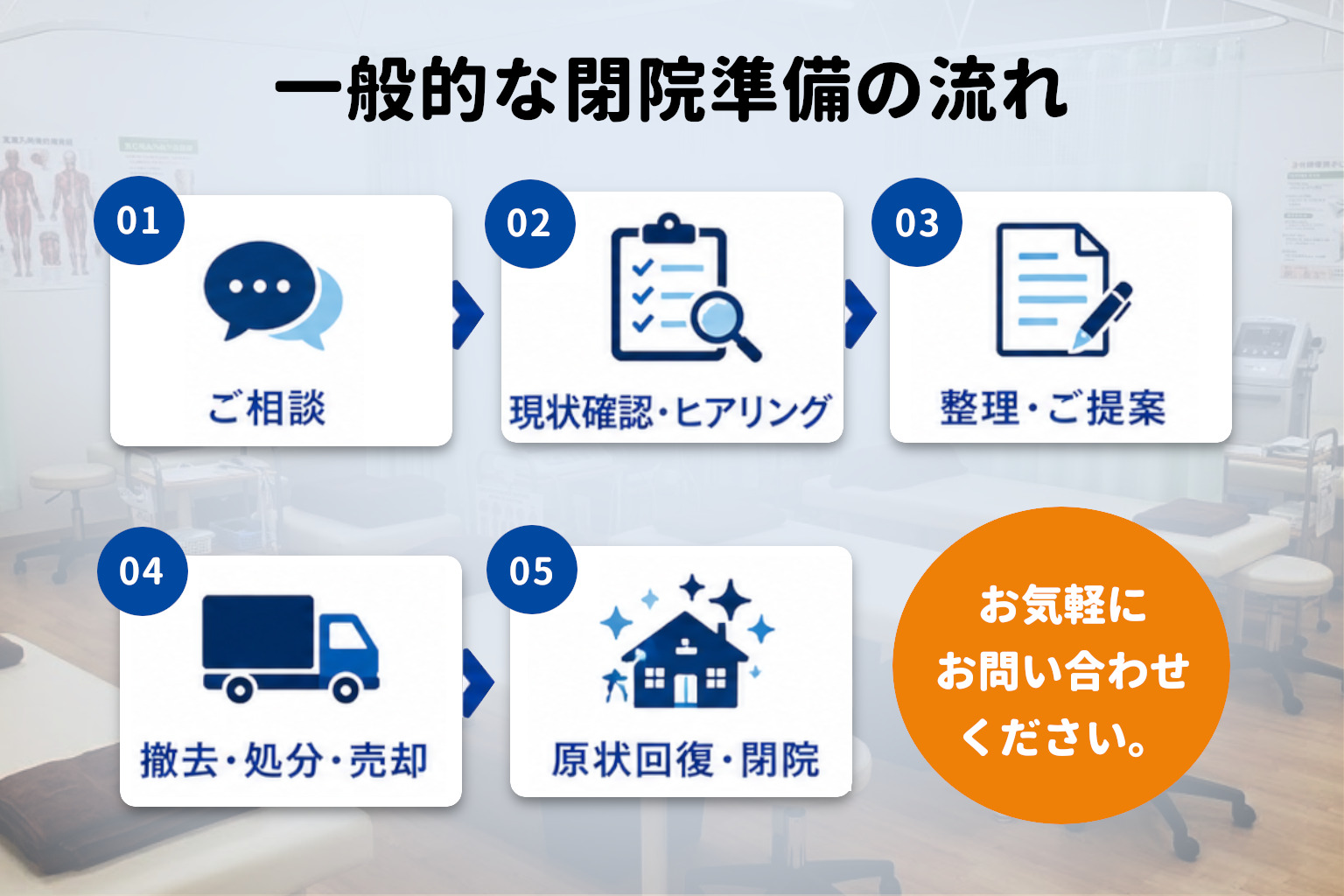 一般的な閉院準備の流れ

01
ご相談

02
現状確認・ヒアリング

03
整理・ご提案

04
撤去・処分・売却

05
原状回復・閉院

お気軽に
お問い合わせ
ください。